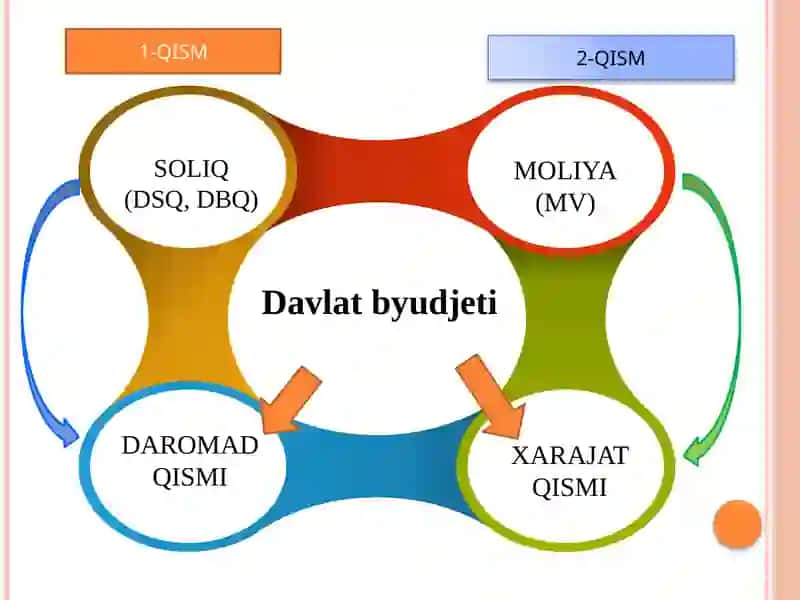 1-QISM

2-QISM

SOLIQ
(DSQ, DBQ)

MOLIYA
(MV)

Davlat byudjeti

DAROMAD
QISMI

XARAJAT
QISMI